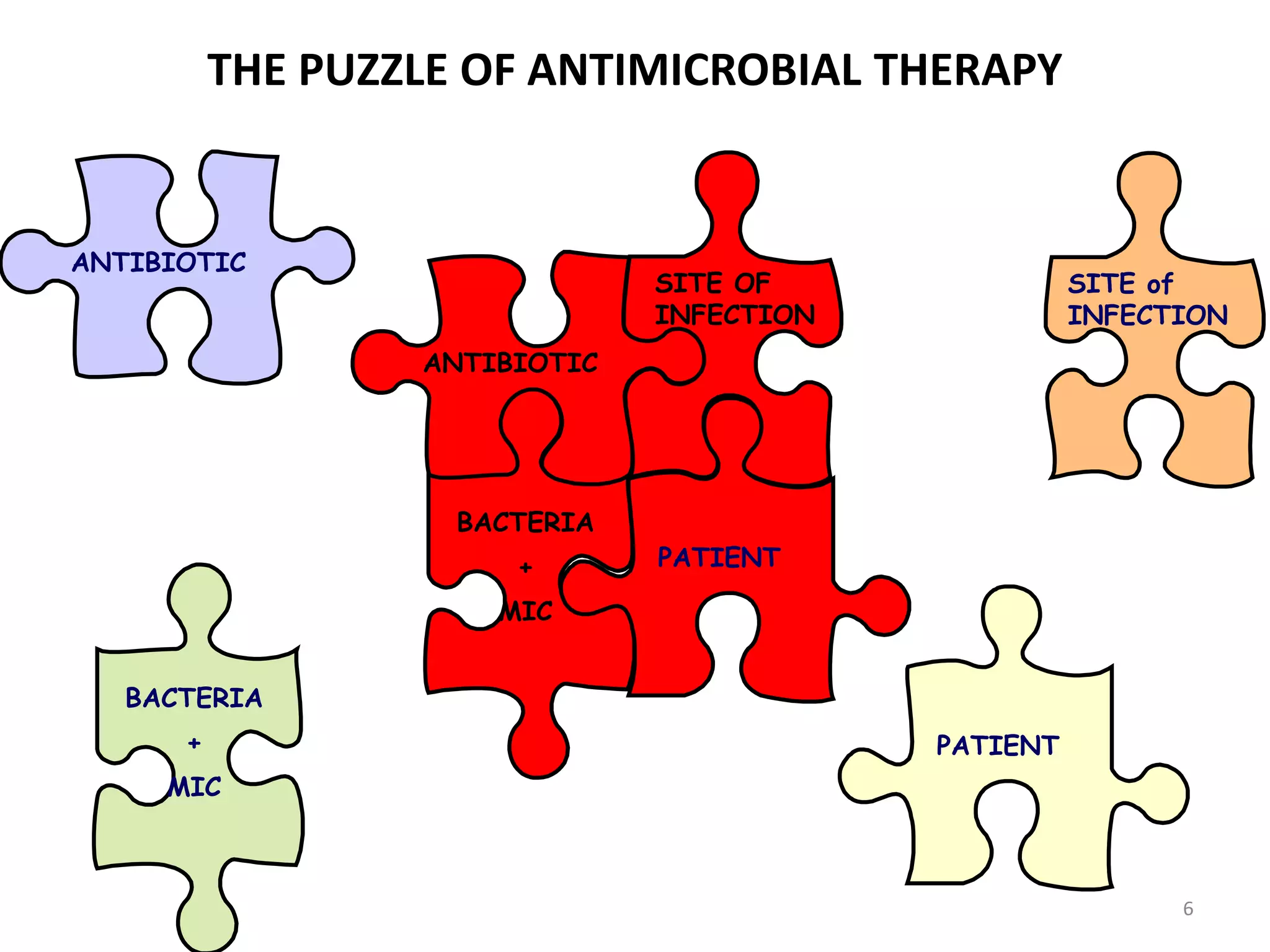 THE PUZZLE OF ANTIMICROBIAL THERAPY

ANTIBIOTIC

ANTIBIOTIC

SITE OF INFECTION

SITE of INFECTION

BACTERIA + MIC

PATIENT

BACTERIA + MIC

PATIENT

6